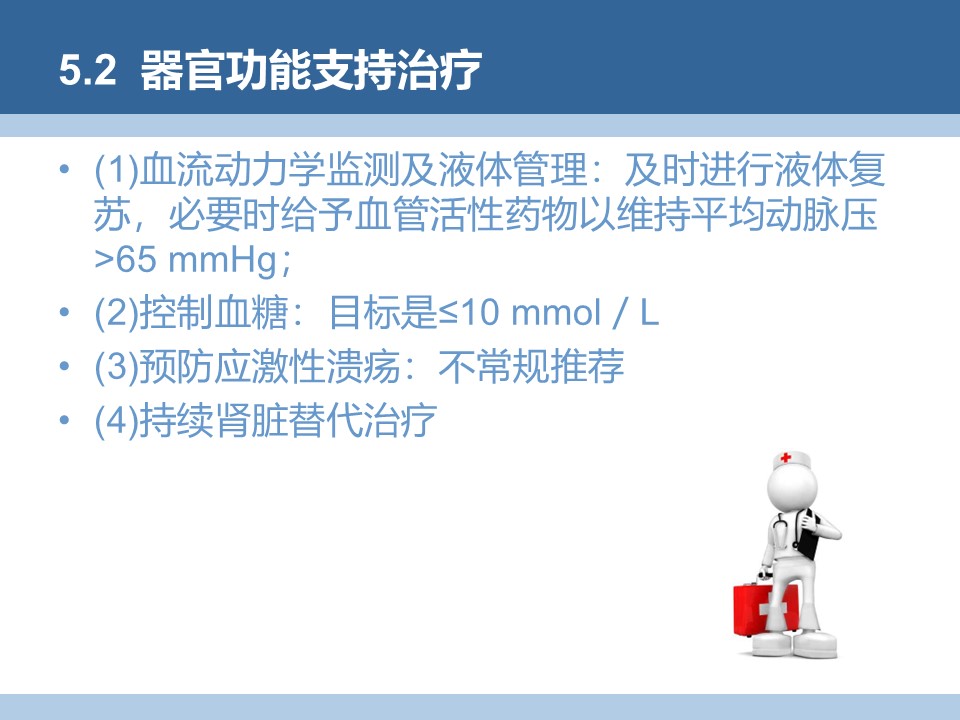 5.2 器官功能支持治疗

• (1)血流动力学监测及液体管理：及时进行液体复苏，必要时给予血管活性药物以维持平均动脉压>65 mmHg；

• (2)控制血糖：目标是≤10 mmol / L

• (3)预防应激性溃疡：不常规推荐

• (4)持续肾脏替代治疗